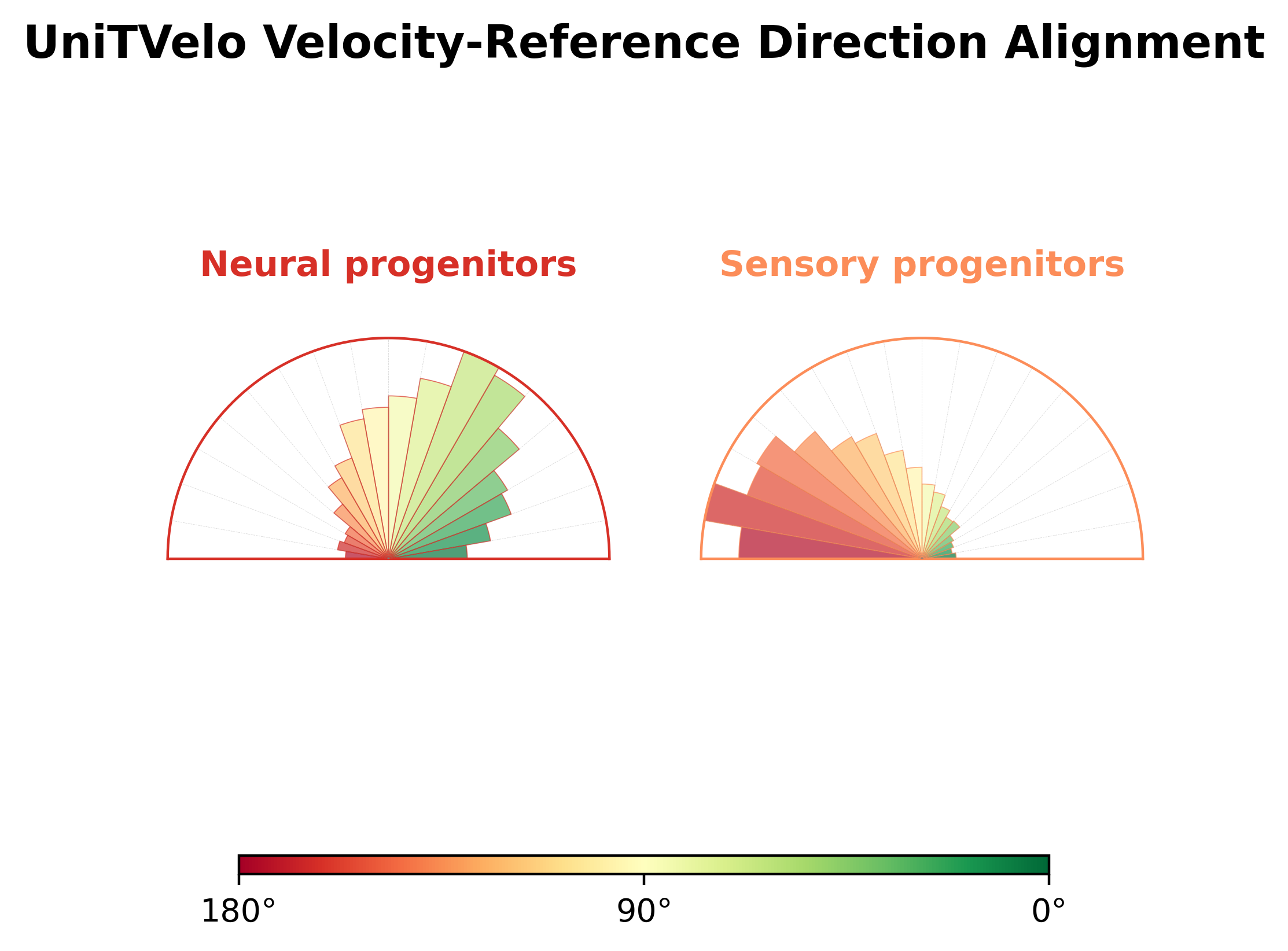 UniTVelo Velocity-Reference Direction Alignment

Neural progenitors

Sensory progenitors

180°

90°

0°